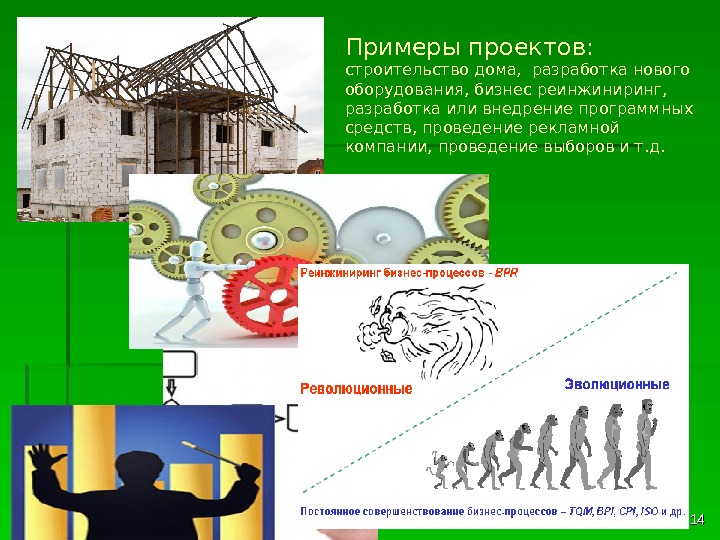 Примеры проектов:
строительство дома, разработка нового оборудования, бизнес реинжиниринг, разработка или внедрение программных средств, проведение рекламной компании, проведение выборов и т.д.

Реинжиниринг бизнес-процессов - BPR

Революционные

Эволюционные

Постоянное совершенствование бизнес-процессов – TQM, BPI, CPI, ISO и др.

14